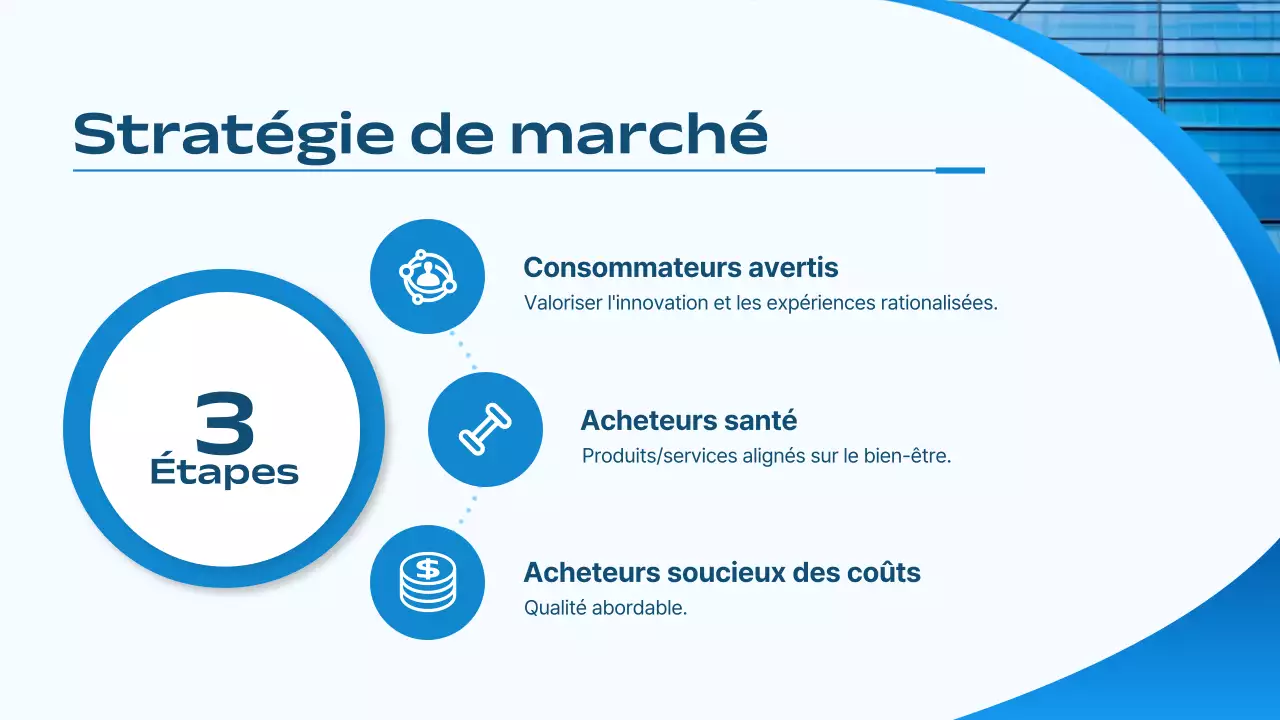 Stratégie de marché

3
Étapes

Consommateurs avertis
Valoriser l'innovation et les expériences rationalisées.

Acheteurs santé
Produits/services alignés sur le bien-être.

Acheteurs soucieux des coûts
Qualité abordable.